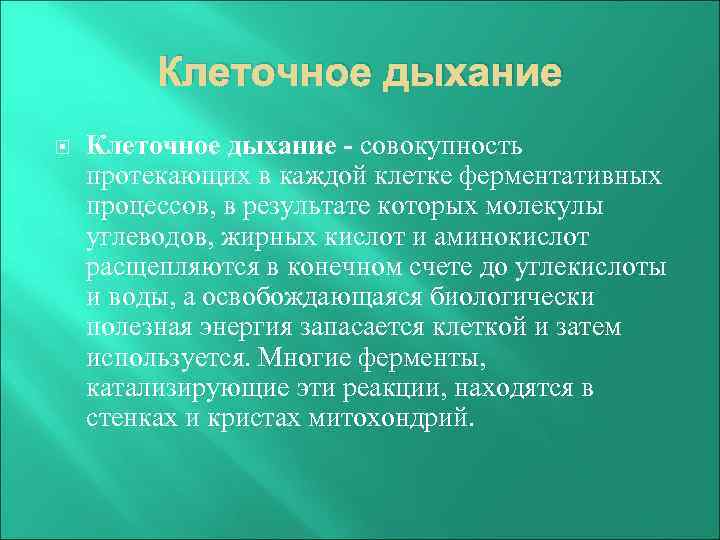 Клеточное дыхание

Клеточное дыхание - совокупность протекающих в каждой клетке ферментативных процессов, в результате которых молекулы углеводов, жирных кислот и аминокислот расщепляются в конечном счете до углекислоты и воды, а освобождающаяся биологически полезная энергия запасается клеткой и затем используется. Многие ферменты, катализирующие эти реакции, находятся в стенках и кристах митохондрий.